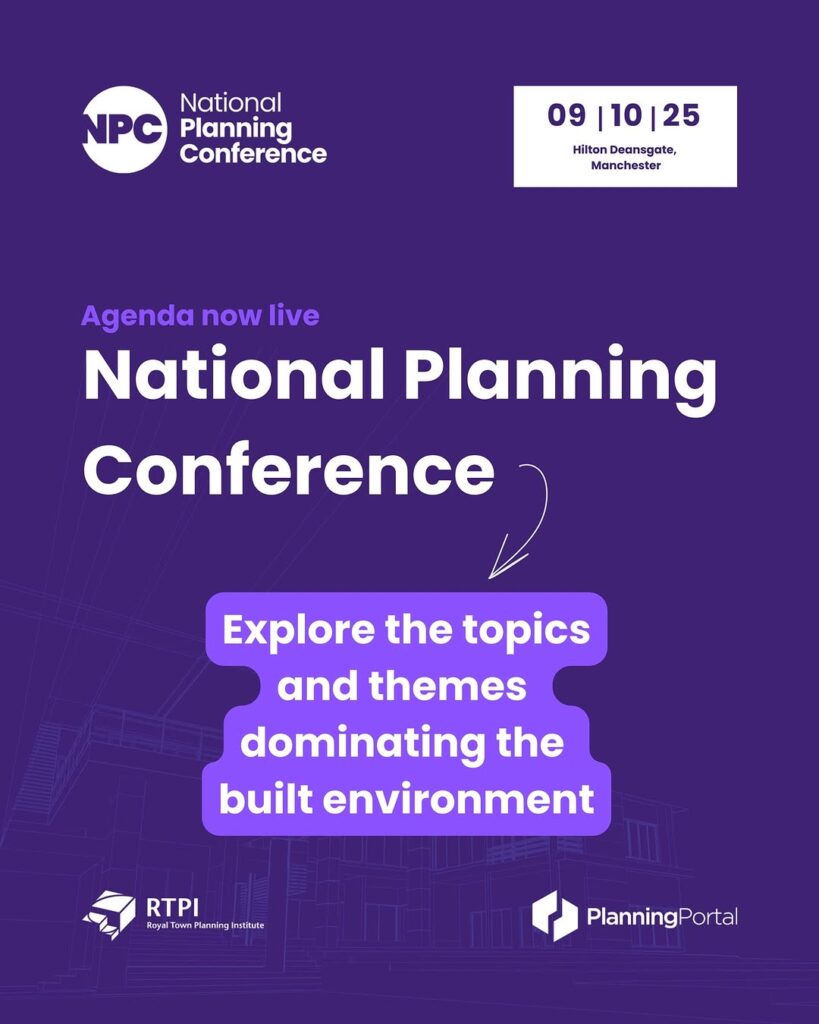 NPC National Planning Conference

09 | 10 | 25
Hilton Deansgate, Manchester

Agenda now live
National Planning Conference

Explore the topics and themes dominating the built environment

RTPI
Royal Town Planning Institute

PlanningPortal